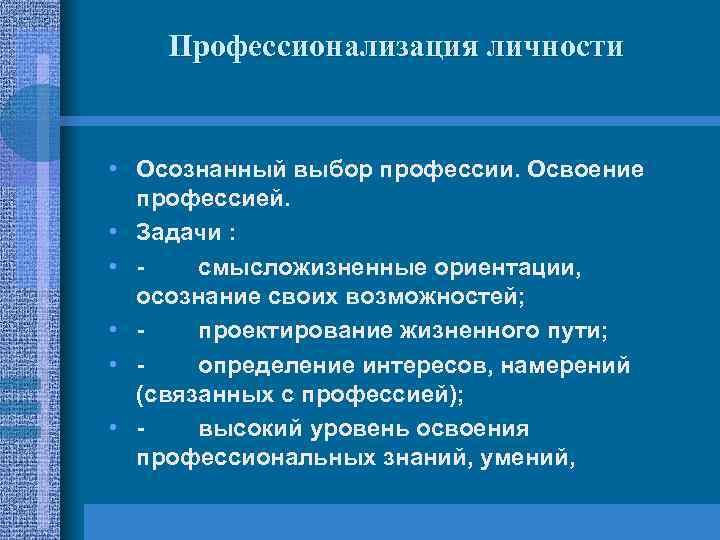 Профессионализация личности

• Осознанный выбор профессии. Освоение профессией.
• Задачи :
• - смысложизненные ориентации, осознание своих возможностей;
• - проектирование жизненного пути;
• - определение интересов, намерений (связанных с профессией);
• - высокий уровень освоения профессиональных знаний, умений,